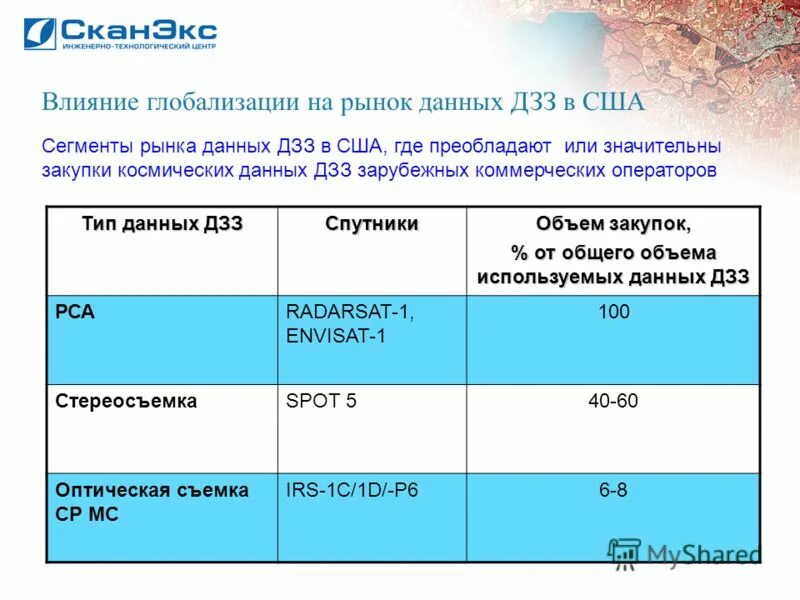 СканЭкс
ИНЖЕНЕРНО-ТЕХНОЛОГИЧЕСКИЙ ЦЕНТР

Влияние глобализации на рынок данных ДЗЗ в США

Сегменты рынка данных ДЗЗ в США, где преобладают или значительны закупки космических данных ДЗЗ зарубежных коммерческих операторов

| Тип данных ДЗЗ | Спутники | Объем закупок, % от общего объема используемых данных ДЗЗ |
|---|---|---|
| РСА | RADARSAT-1, ENVISAT-1 | 100 |
| Стереосъемка | SPOT 5 | 40-60 |
| Оптическая съемка СР МС | IRS-1C/1D/-P6 | 6-8 |

MyShared